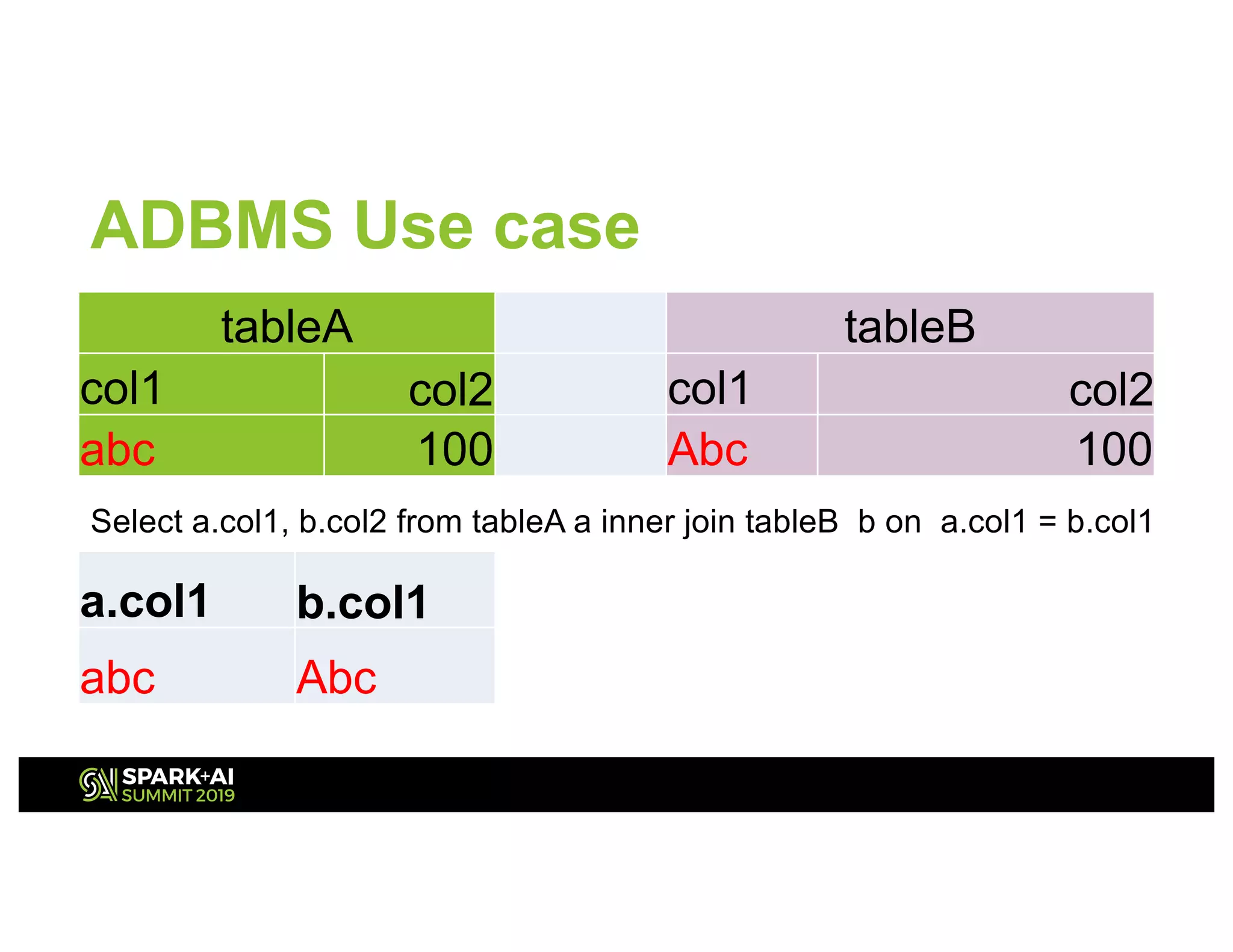 ADBMS Use case

| tableA | | | tableB | |
|---|---|---|---|---|
| col1 | col2 | | col1 | col2 |
| abc | 100 | | Abc | 100 |

Select a.col1, b.col2 from tableA a inner join tableB b on a.col1 = b.col1

| a.col1 | b.col1 |
|---|---|
| abc | Abc |

SPARK+AI SUMMIT 2019